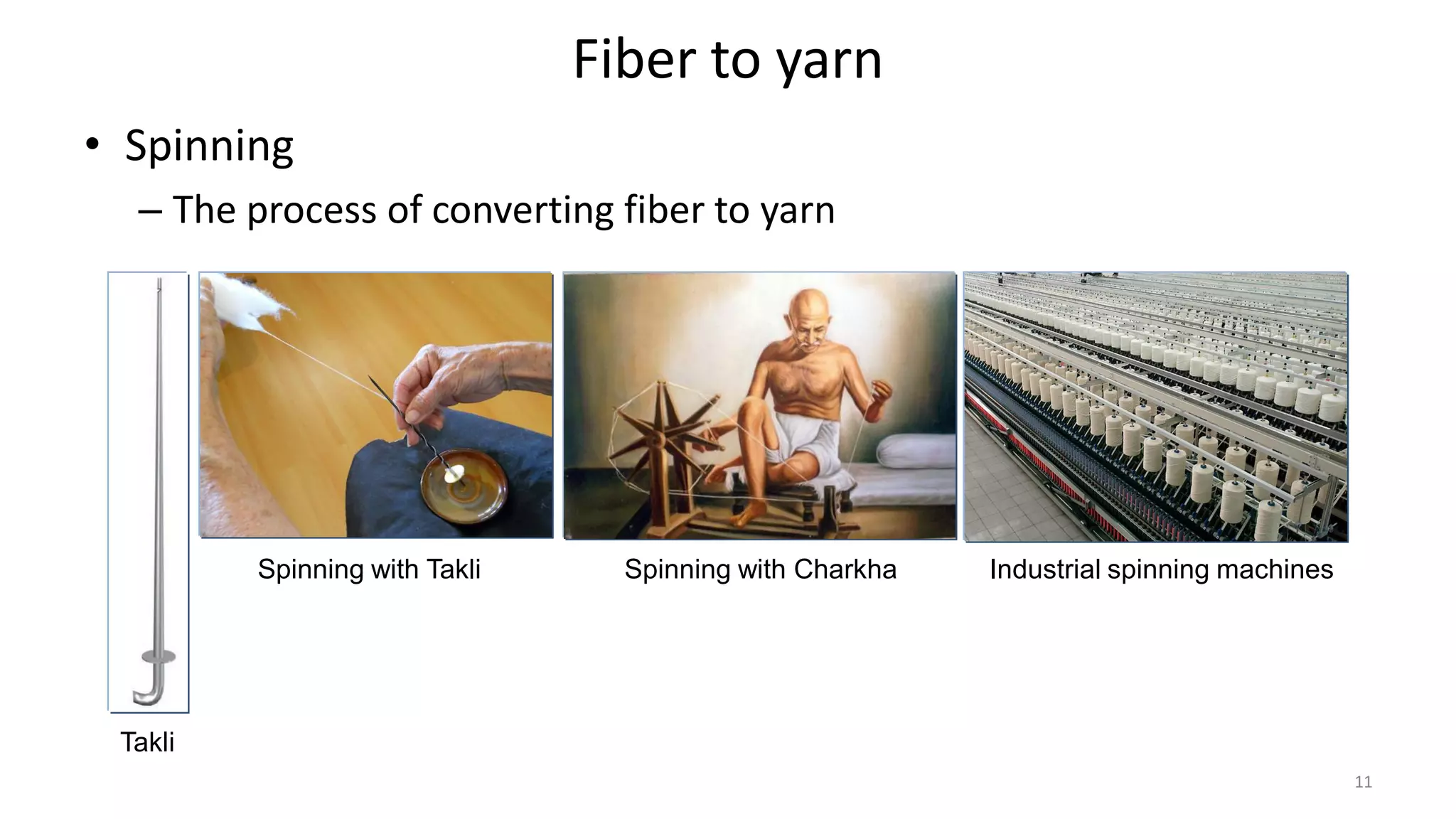 Fiber to yarn

• Spinning

– The process of converting fiber to yarn

Spinning with Takli

Spinning with Charkha

Industrial spinning machines

Takli

11